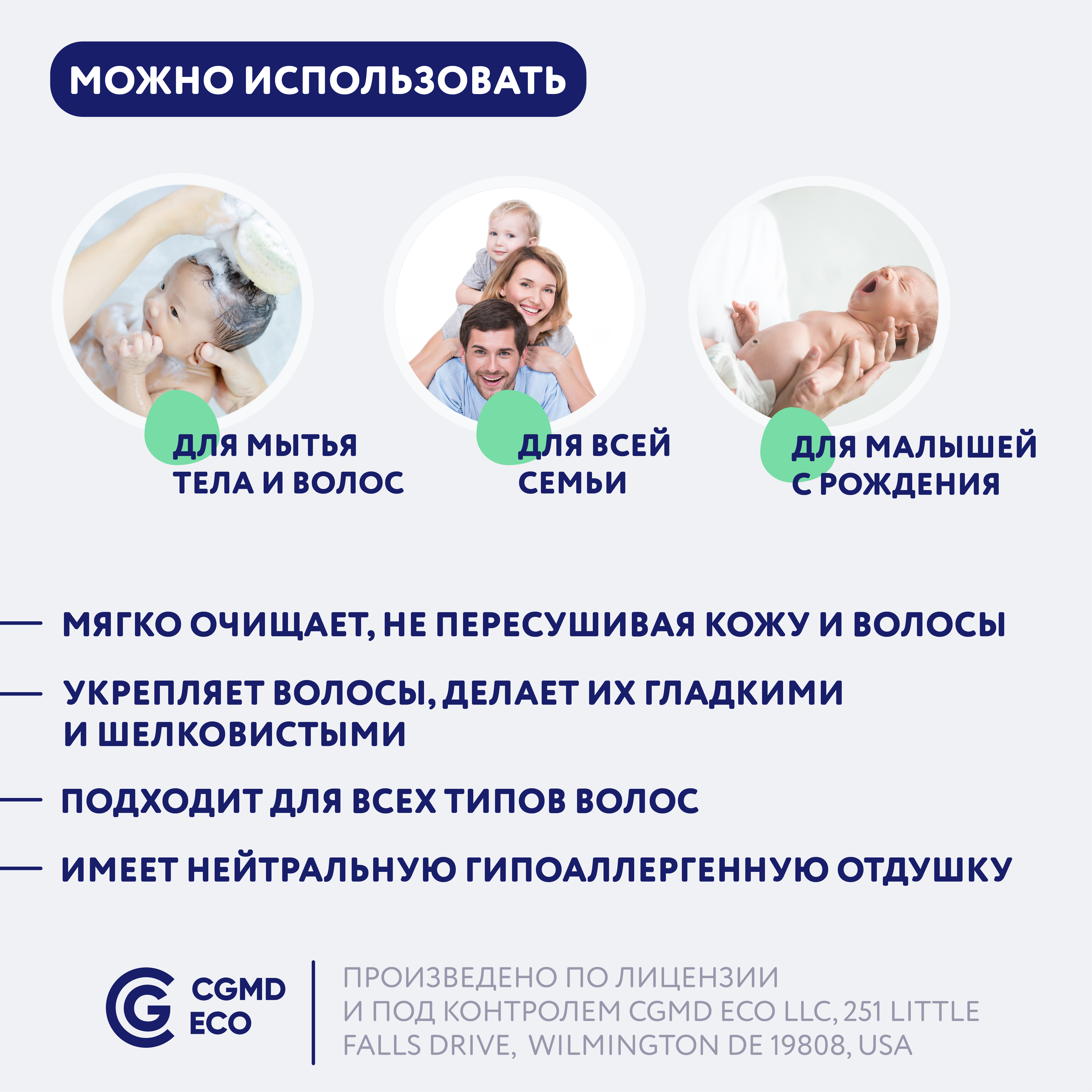 МОЖНО ИСПОЛЬЗОВАТЬ

ДЛЯ МЫТЬЯ ТЕЛА И ВОЛОС

ДЛЯ ВСЕЙ СЕМЬИ

ДЛЯ МАЛЫШЕЙ С РОЖДЕНИЯ

МЯГКО ОЧИЩАЕТ, НЕ ПЕРЕСУШИВАЯ КОЖУ И ВОЛОСЫ

УКРЕПЛЯЕТ ВОЛОСЫ, ДЕЛАЕТ ИХ ГЛАДКИМИ И ШЕЛКОВИСТЫМИ

ПОДХОДИТ ДЛЯ ВСЕХ ТИПОВ ВОЛОС

ИМЕЕТ НЕЙТРАЛЬНУЮ ГИПОАЛЛЕРГЕННУЮ ОТДУШКУ

CGMD ECO

ПРОИЗВЕДЕНО ПО ЛИЦЕНЗИИ И ПОД КОНТРОЛЕМ CGMD ECO LLC, 251 LITTLE FALLS DRIVE, WILMINGTON DE 19808, USA